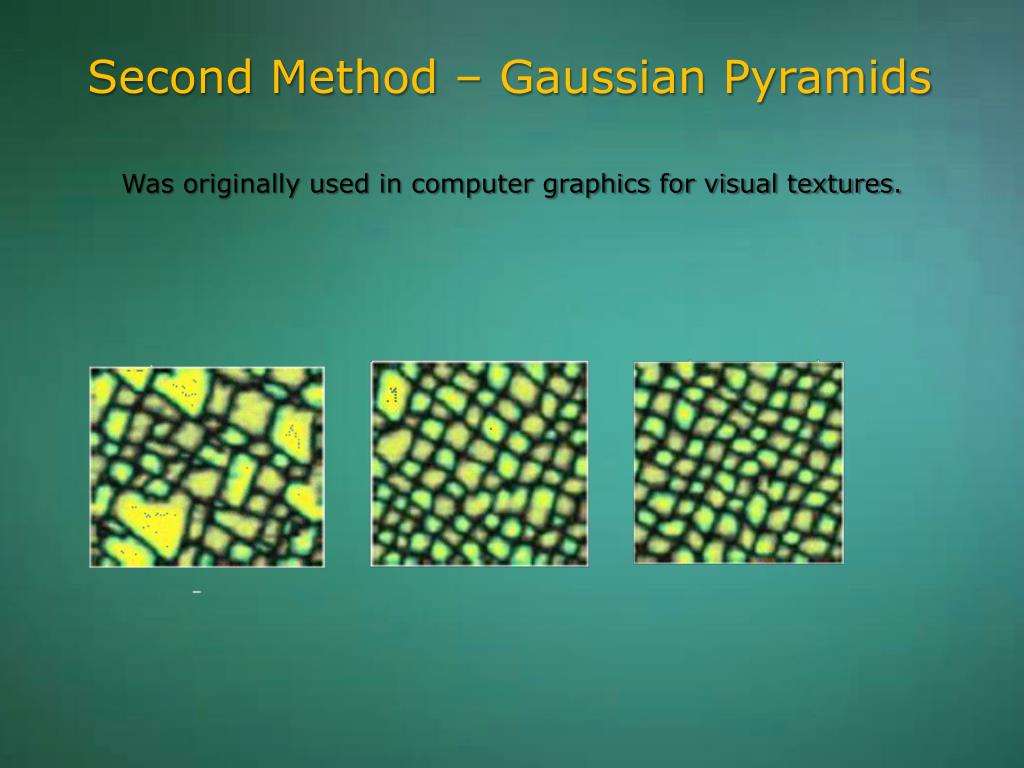 Second Method – Gaussian Pyramids

Was originally used in computer graphics for visual textures.